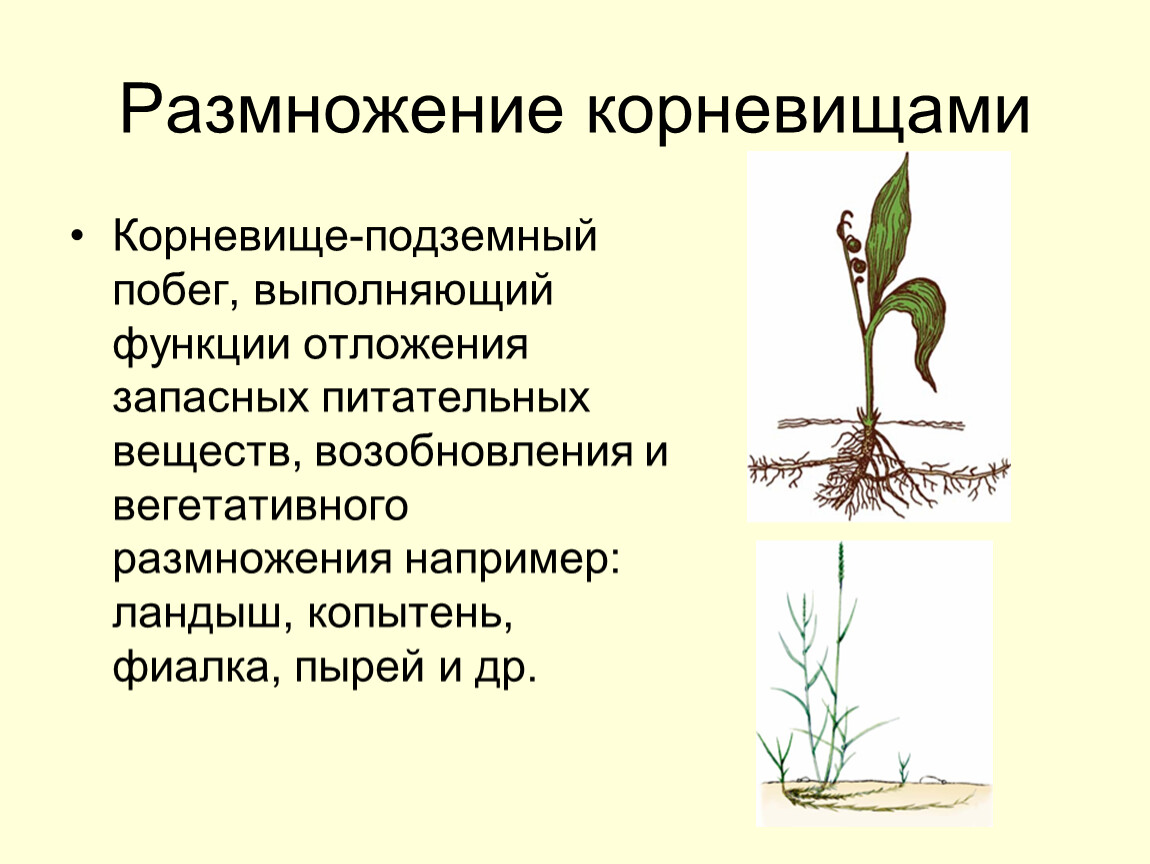 Размножение корневищами

• Корневище-подземный побег, выполняющий функции отложения запасных питательных веществ, возобновления и вегетативного размножения например: ландыш, копытень, фиалка, пырей и др.